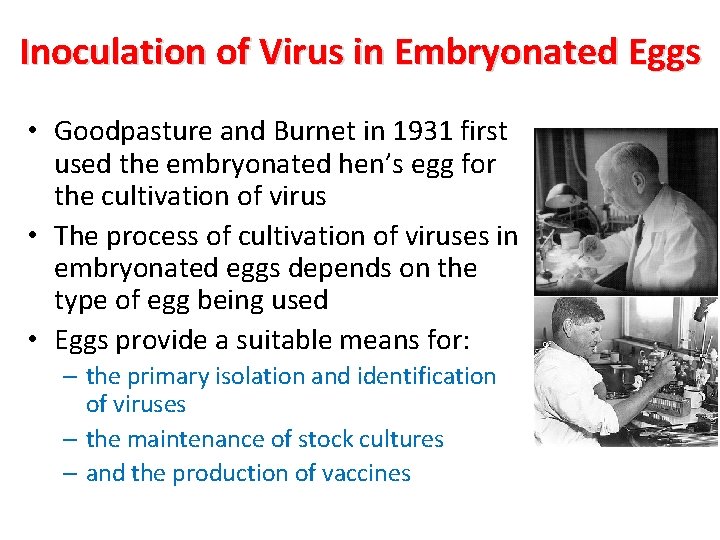 Inoculation of Virus in Embryonated Eggs

• Goodpasture and Burnet in 1931 first used the embryonated hen's egg for the cultivation of virus
• The process of cultivation of viruses in embryonated eggs depends on the type of egg being used
• Eggs provide a suitable means for:
– the primary isolation and identification of viruses
– the maintenance of stock cultures
– and the production of vaccines